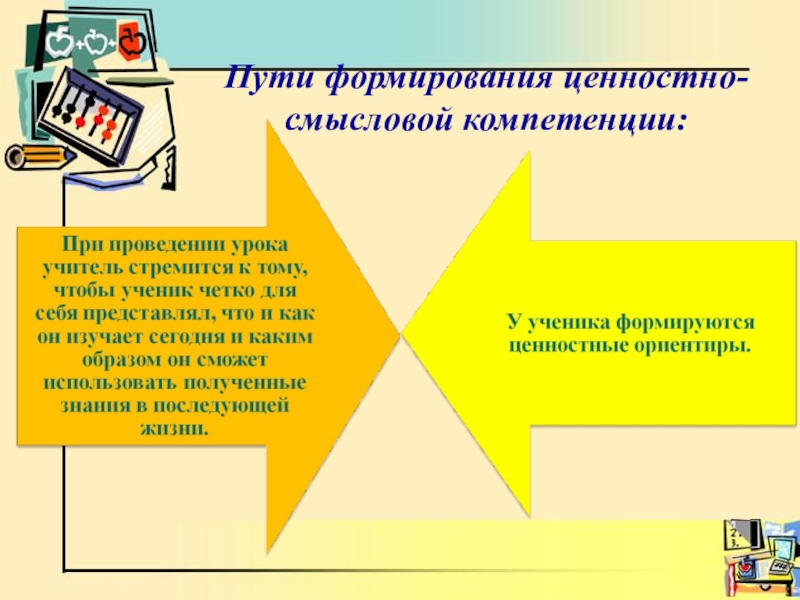 Пути формирования ценностно-смысловой компетенции:

При проведении урока учитель стремится к тому, чтобы ученик четко для себя представлял, что и как он изучает сегодня и каким образом он сможет использовать полученные знания в последующей жизни.

У ученика формируются ценностные ориентиры.

1.
2.
3.